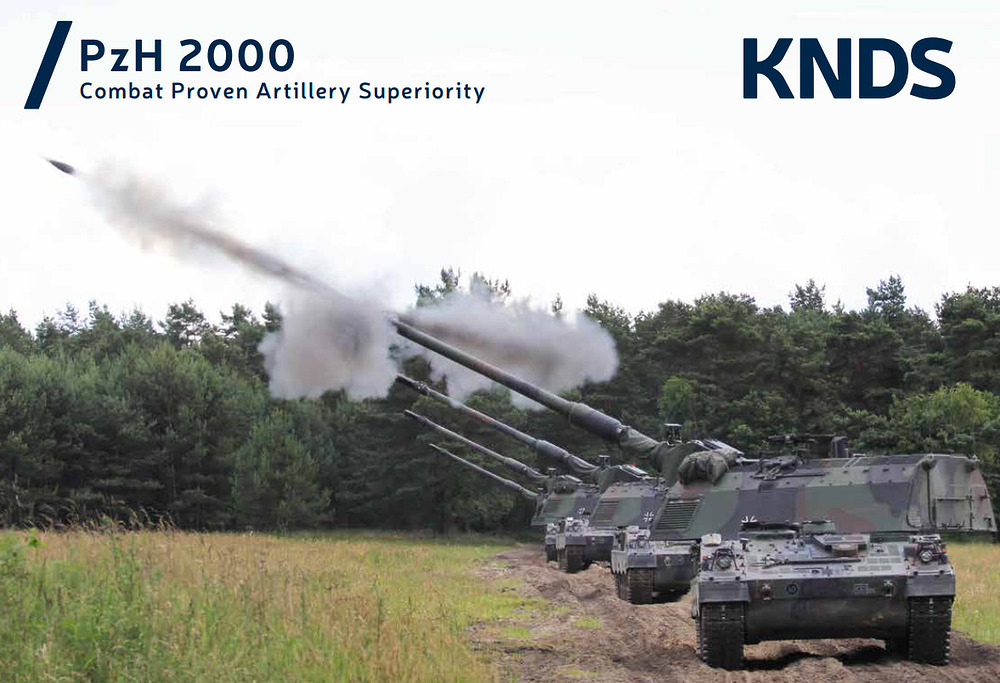 PzH 2000
Combat Proven Artillery Superiority

KNDS